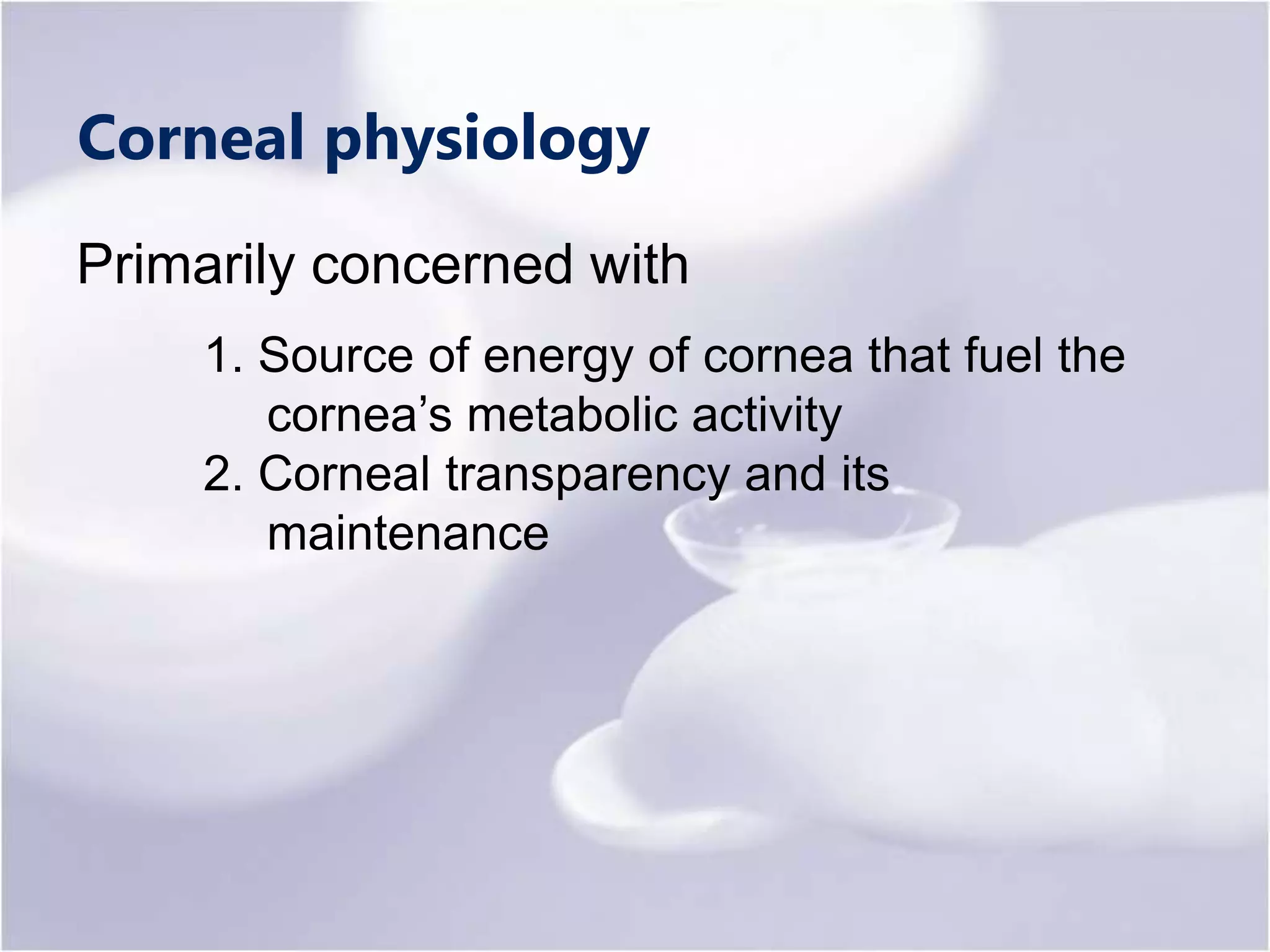 Corneal physiology

Primarily concerned with

1. Source of energy of cornea that fuel the cornea’s metabolic activity
2. Corneal transparency and its maintenance